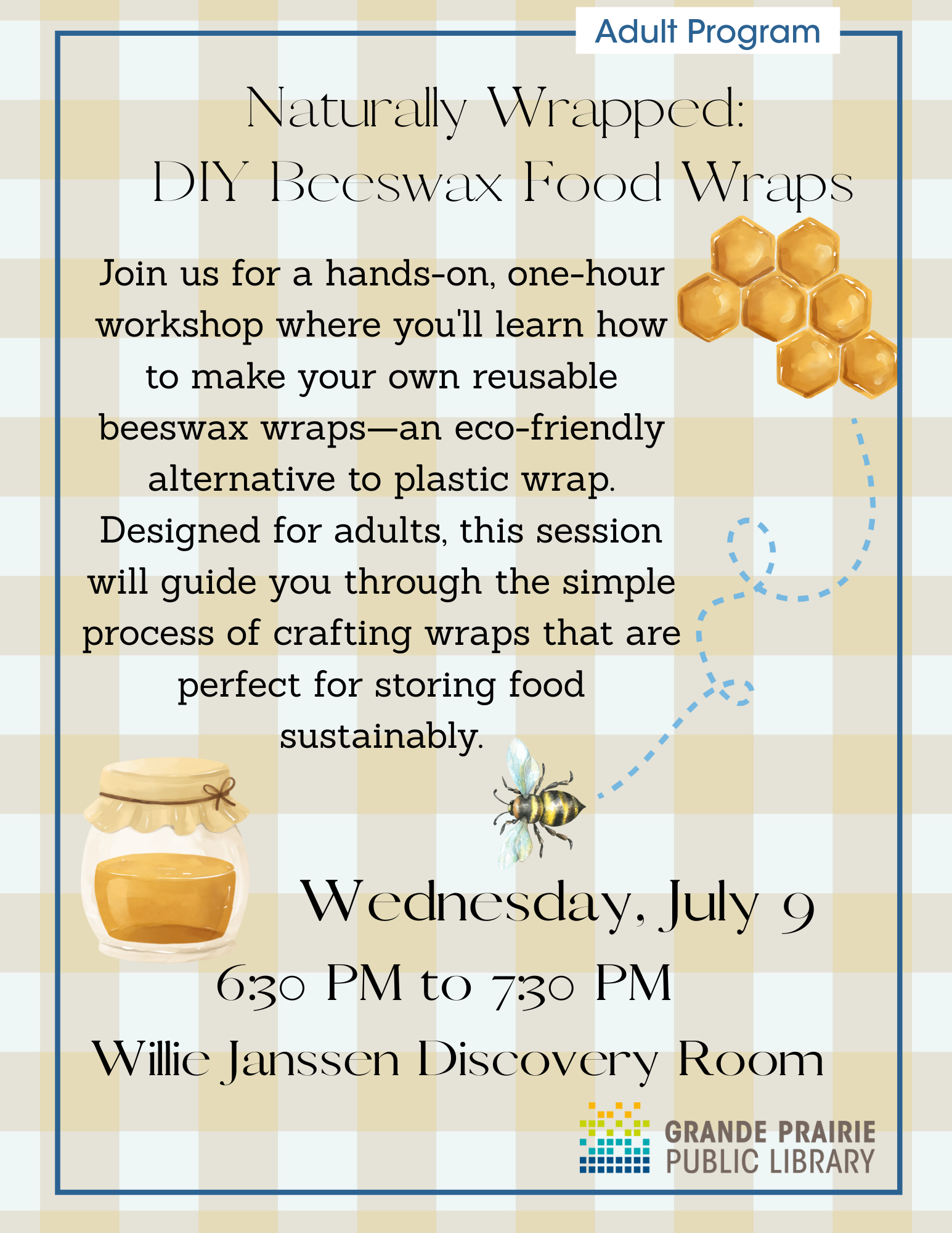 Adult Program

Naturally Wrapped: DIY Beeswax Food Wraps

Join us for a hands-on, one-hour workshop where you'll learn how to make your own reusable beeswax wraps—an eco-friendly alternative to plastic wrap. Designed for adults, this session will guide you through the simple process of crafting wraps that are perfect for storing food sustainably.

Wednesday, July 9

6:30 PM to 7:30 PM

Willie Janssen Discovery Room

GRANDE PRAIRIE PUBLIC LIBRARY